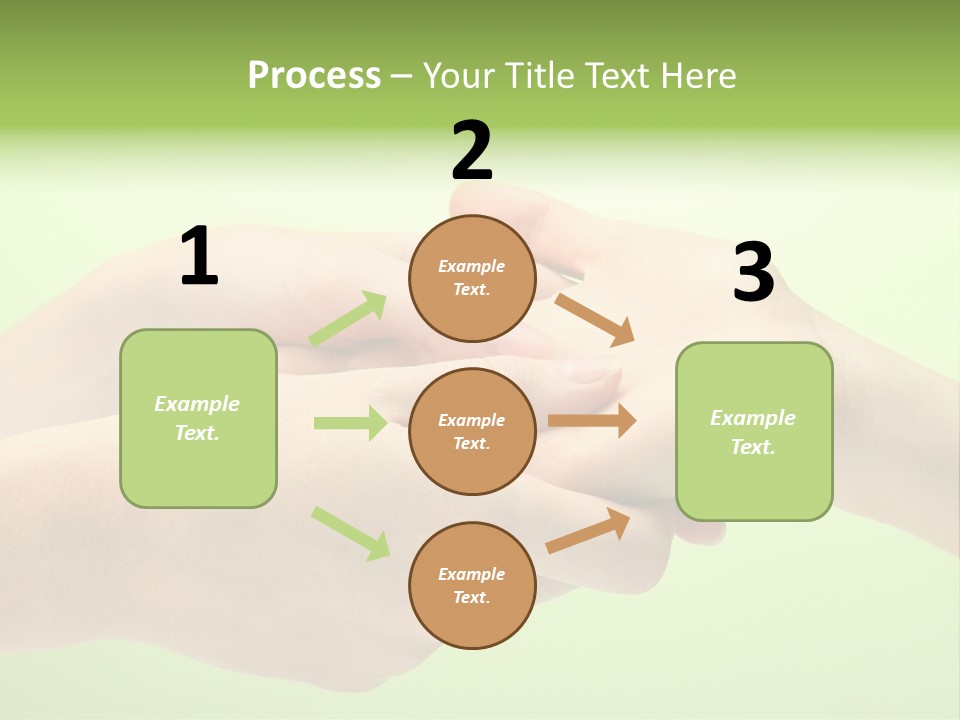 Process – Your Title Text Here

1

Example Text.

2

Example Text.

Example Text.

Example Text.

3

Example Text.